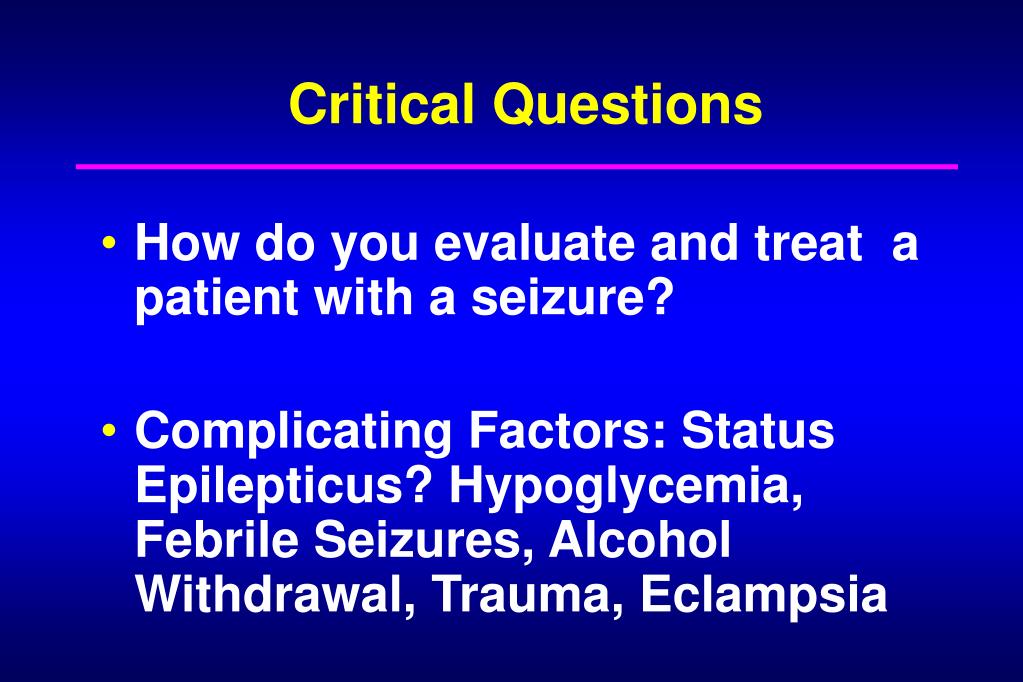 Critical Questions

• How do you evaluate and treat a patient with a seizure?

• Complicating Factors: Status Epilepticus? Hypoglycemia, Febrile Seizures, Alcohol Withdrawal, Trauma, Eclampsia